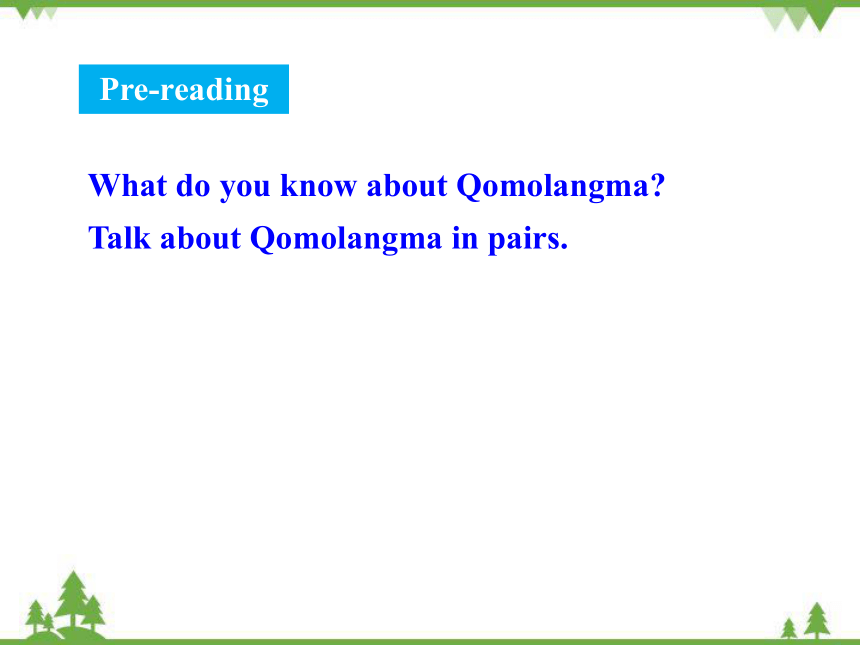 Pre-reading

What do you know about Qomolangma?

Talk about Qomolangma in pairs.